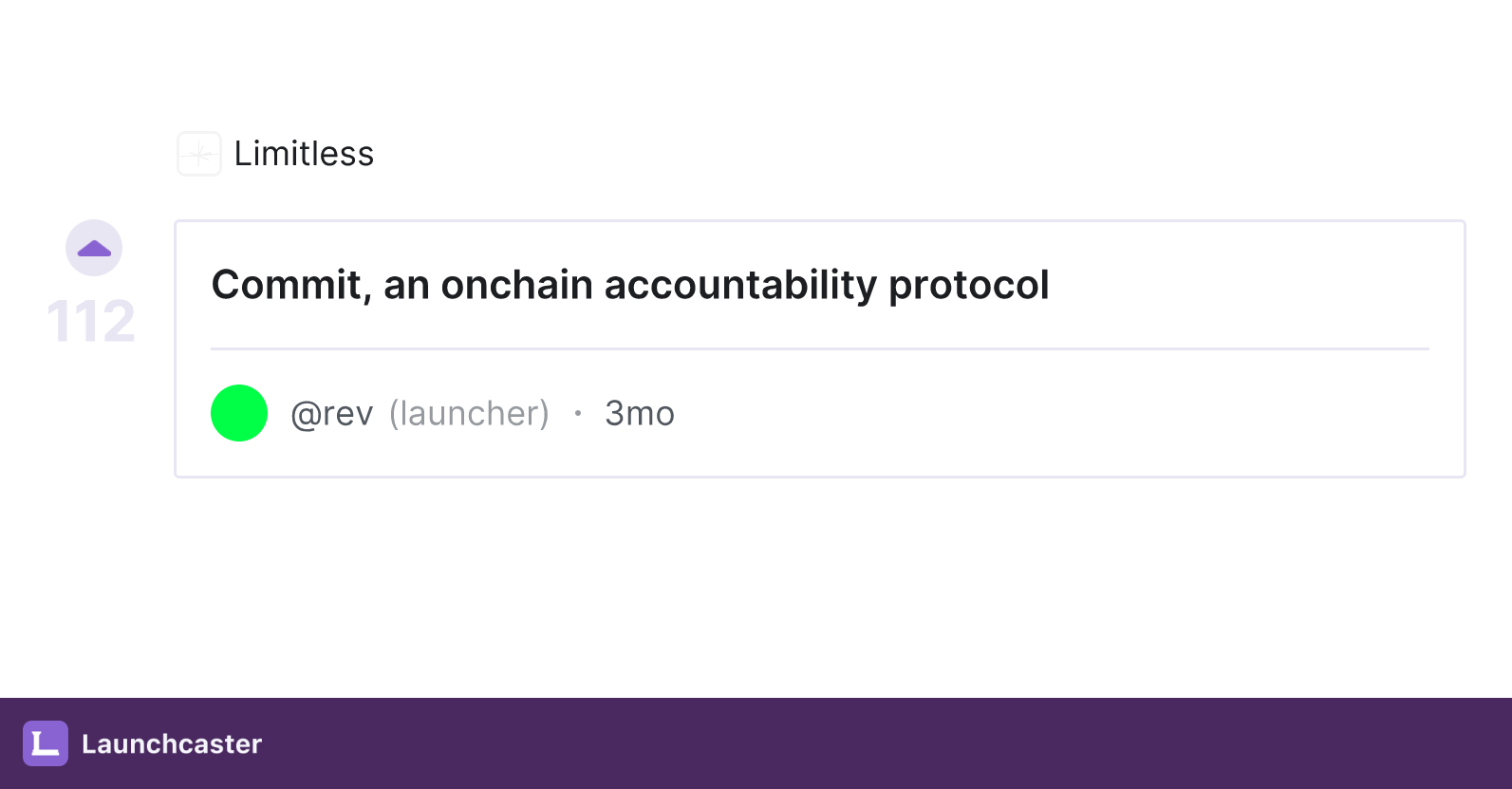 Limitless

112

Commit, an onchain accountability protocol

@rev (launcher) · 3mo

Launchcaster